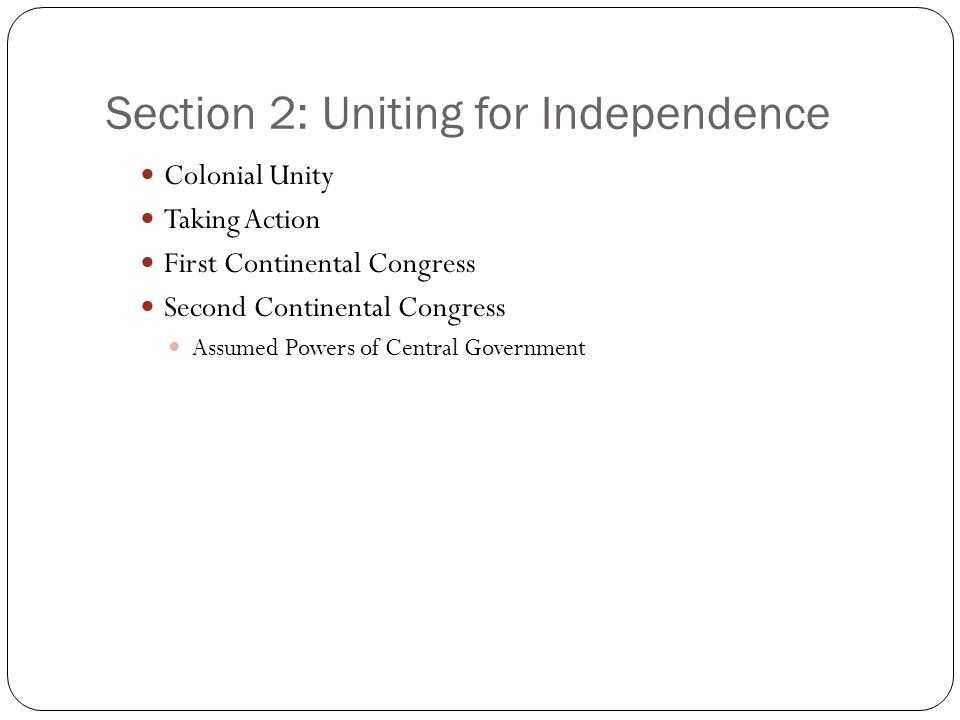 Section 2: Uniting for Independence

- Colonial Unity
- Taking Action
- First Continental Congress
- Second Continental Congress
  - Assumed Powers of Central Government